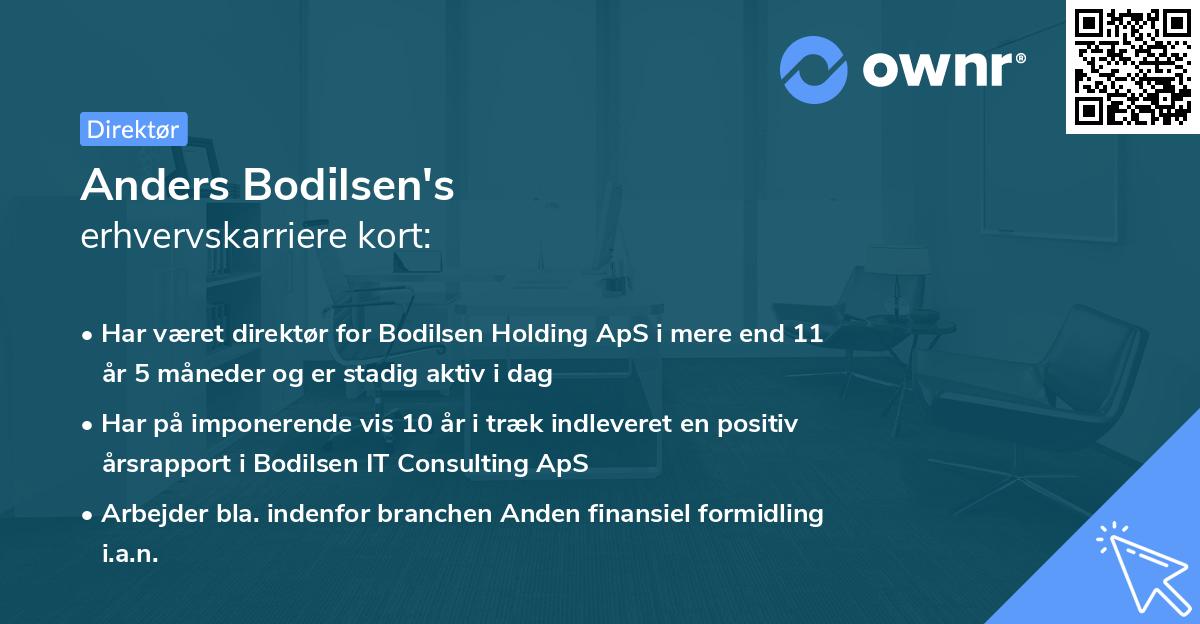 ownr®

Direktør

Anders Bodilsen's
erhvervskarriere kort:

• Har været direktør for Bodilsen Holding ApS i mere end 11 år 5 måneder og er stadig aktiv i dag

• Har på imponerende vis 10 år i træk indleveret en positiv årsrapport i Bodilsen IT Consulting ApS

• Arbejder bla. indenfor branchen Anden finansiel formidling i.a.n.